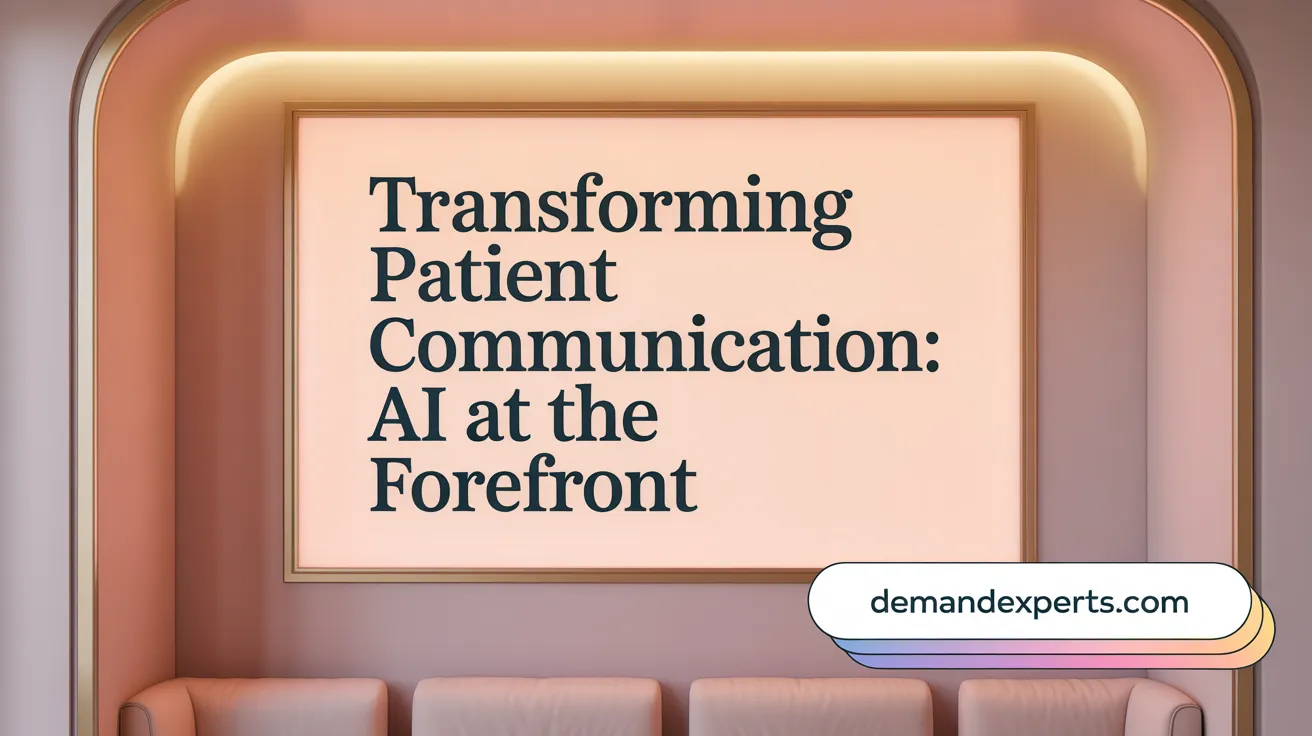 Transforming Patient Communication: AI at the Forefront

demandexperts.com